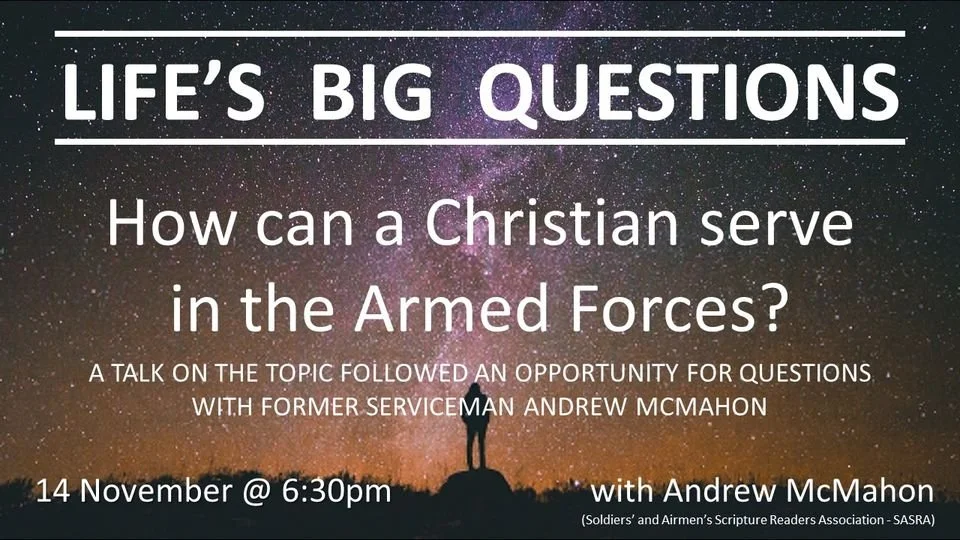 LIFE'S BIG QUESTIONS

How can a Christian serve in the Armed Forces?

A TALK ON THE TOPIC FOLLOWED AN OPPORTUNITY FOR QUESTIONS WITH FORMER SERVICEMAN ANDREW MCMAHON

14 November @ 6:30pm

with Andrew McMahon
(Soldiers' and Airmen's Scripture Readers Association - SASRA)